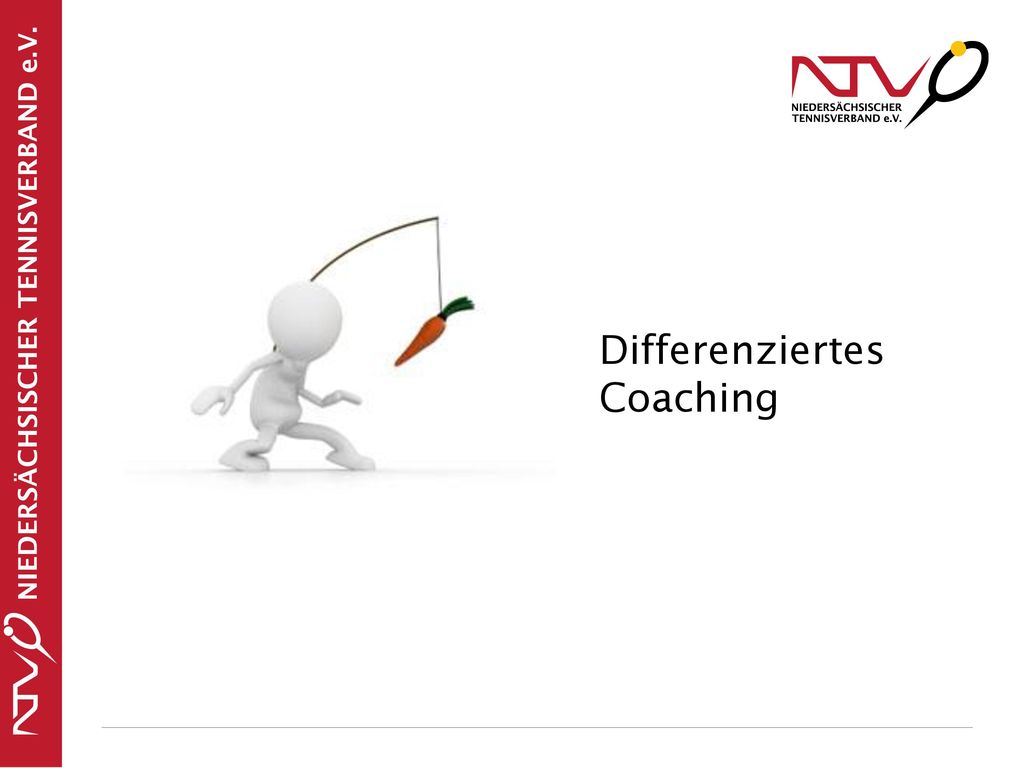 NTV NIEDERSÄCHSISCHER TENNISVERBAND e.V.

NTV NIEDERSÄCHSISCHER TENNISVERBAND e.V.

Differenziertes Coaching